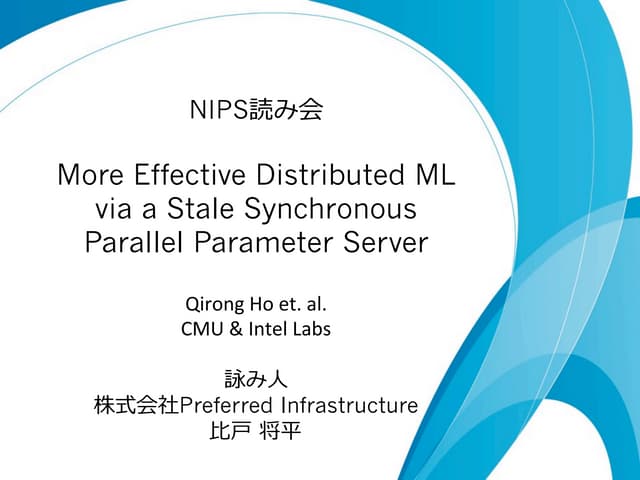 NIPS読み会

More Effective Distributed ML via a Stale Synchronous Parallel Parameter Server

Qirong Ho et. al.
CMU & Intel Labs

詠み人
株式会社Preferred Infrastructure
比戸 将平